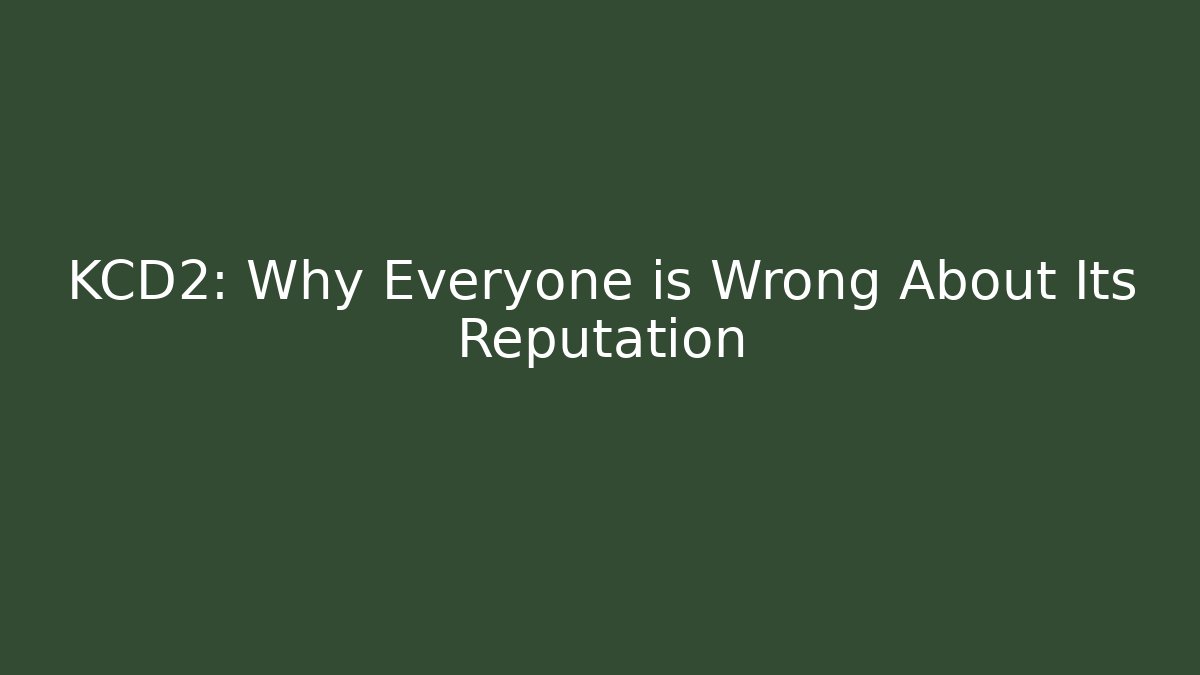 KCD2: Why Everyone is Wrong About Its Reputation